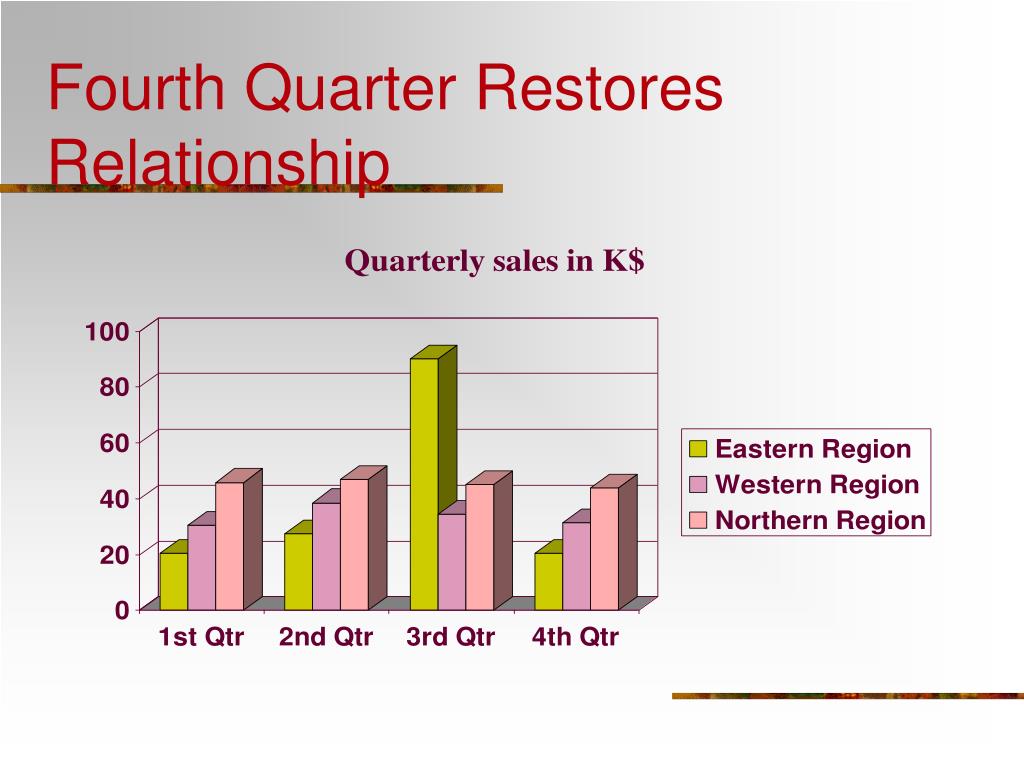 Fourth Quarter Restores Relationship

Quarterly sales in K$

100
80
60
40
20
0

1st Qtr 2nd Qtr 3rd Qtr 4th Qtr

Eastern Region
Western Region
Northern Region